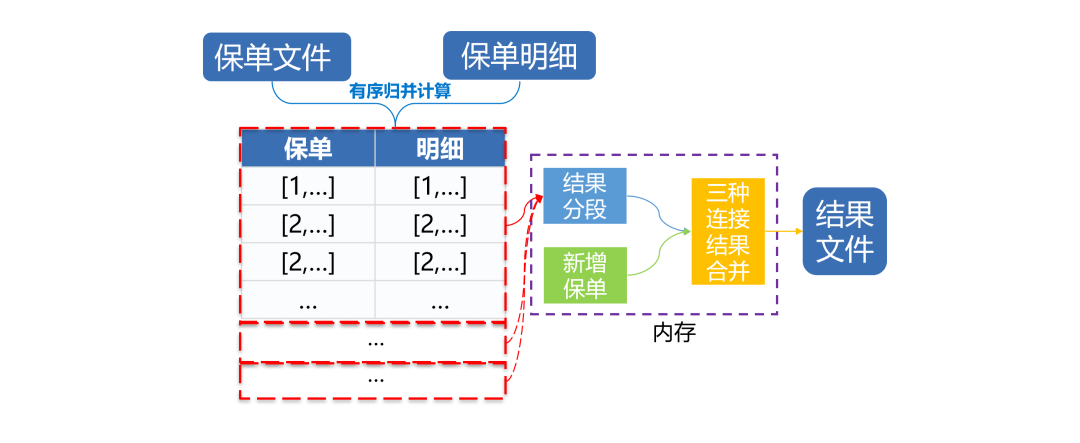 保单文件

保单明细

有序归并计算

| 保单 | 明细 |
|---|---|
| [1,...] | [1,...] |
| [2,...] | [2,...] |
| [2,...] | [2,...] |
| ... | ... |

...

...

结果分段

新增保单

三种连接结果合并

结果文件

内存